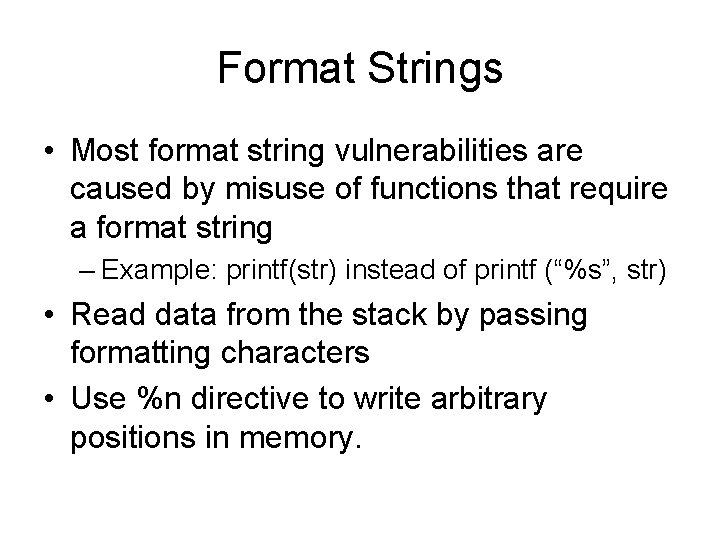 Format Strings

• Most format string vulnerabilities are caused by misuse of functions that require a format string

– Example: printf(str) instead of printf (“%s”, str)

• Read data from the stack by passing formatting characters

• Use %n directive to write arbitrary positions in memory.